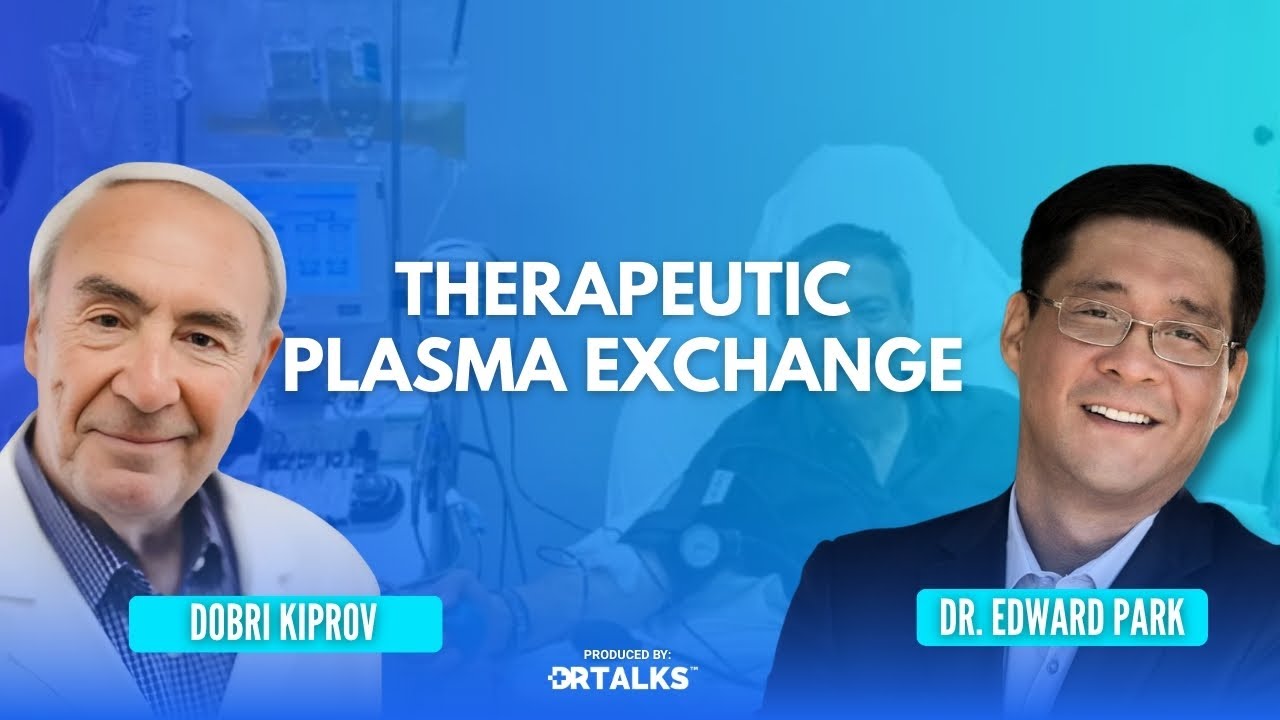 THERAPEUTIC PLASMA EXCHANGE

DOBRI KIPROV

DR. EDWARD PARK

PRODUCED BY:

DRTALKS™